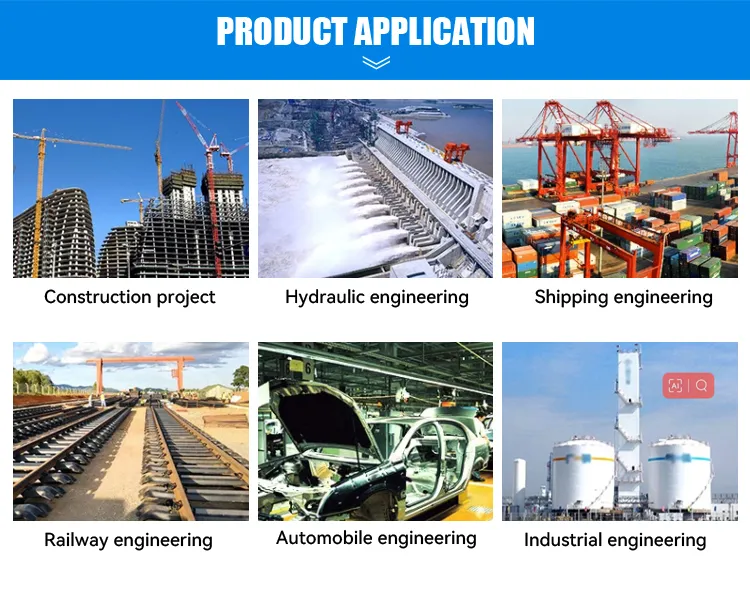 PRODUCT APPLICATION

Construction project

Hydraulic engineering

Shipping engineering

Railway engineering

Automobile engineering

Industrial engineering